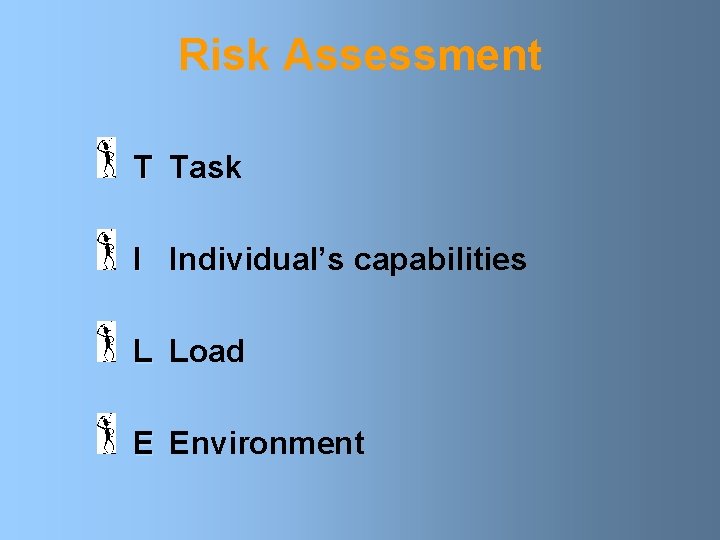 Risk Assessment

T Task

I Individual’s capabilities

L Load

E Environment